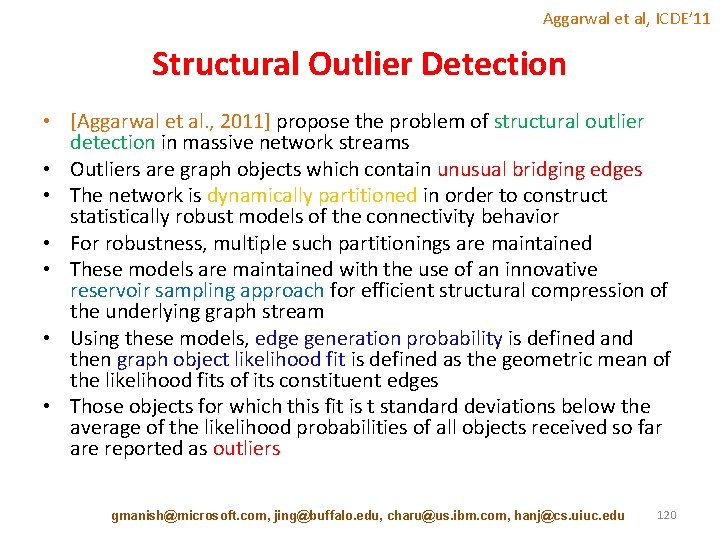 Aggarwal et al, ICDE'11

Structural Outlier Detection

• [Aggarwal et al., 2011] propose the problem of structural outlier detection in massive network streams
• Outliers are graph objects which contain unusual bridging edges
• The network is dynamically partitioned in order to construct statistically robust models of the connectivity behavior
• For robustness, multiple such partitionings are maintained
• These models are maintained with the use of an innovative reservoir sampling approach for efficient structural compression of the underlying graph stream
• Using these models, edge generation probability is defined and then graph object likelihood fit is defined as the geometric mean of the likelihood fits of its constituent edges
• Those objects for which this fit is t standard deviations below the average of the likelihood probabilities of all objects received so far are reported as outliers

gmanish@microsoft.com, jing@buffalo.edu, charu@us.ibm.com, hanj@cs.uiuc.edu 120